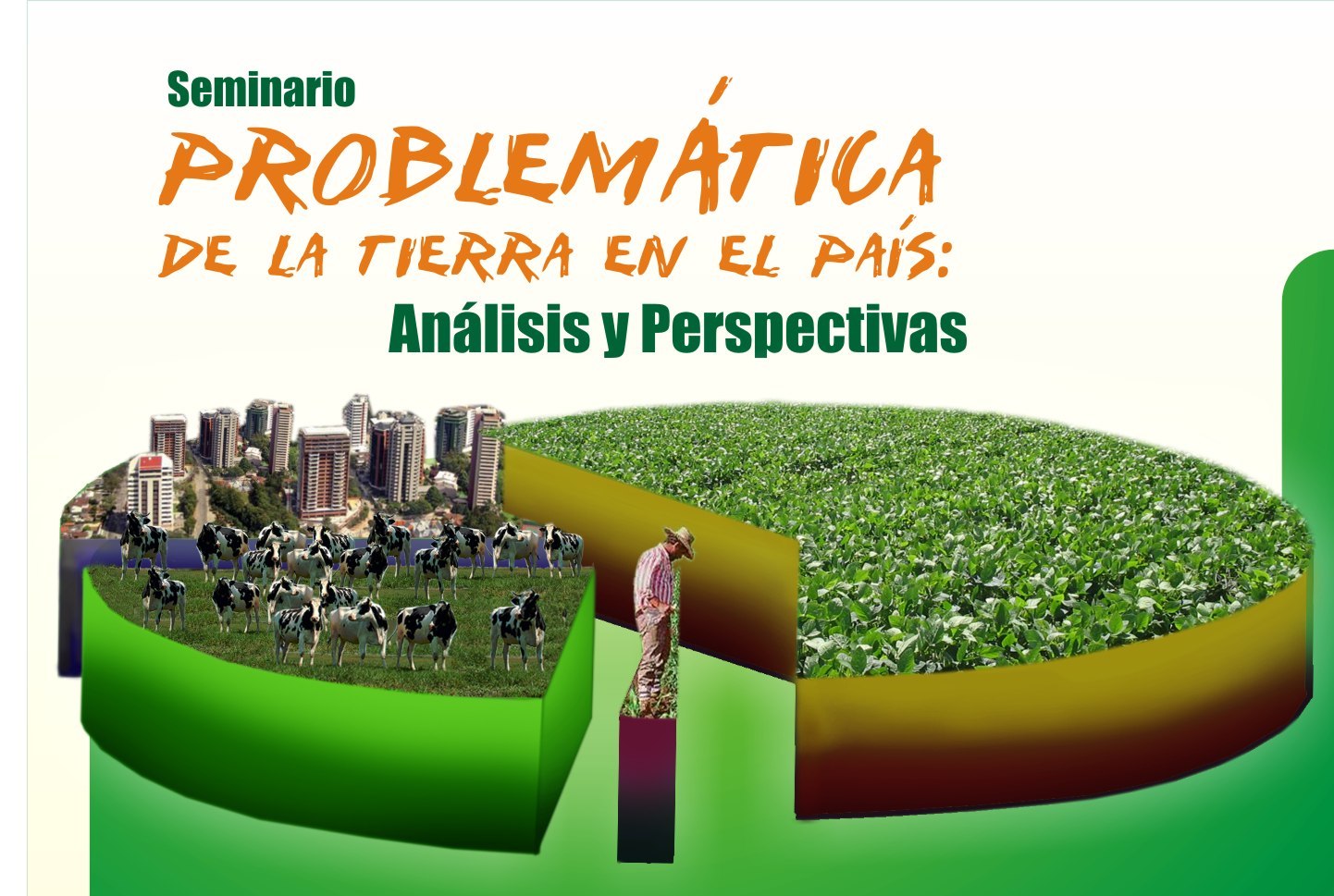 Seminario
PROBLEMÁTICA
DE LA TIERRA EN EL PAÍS:
Análisis y Perspectivas